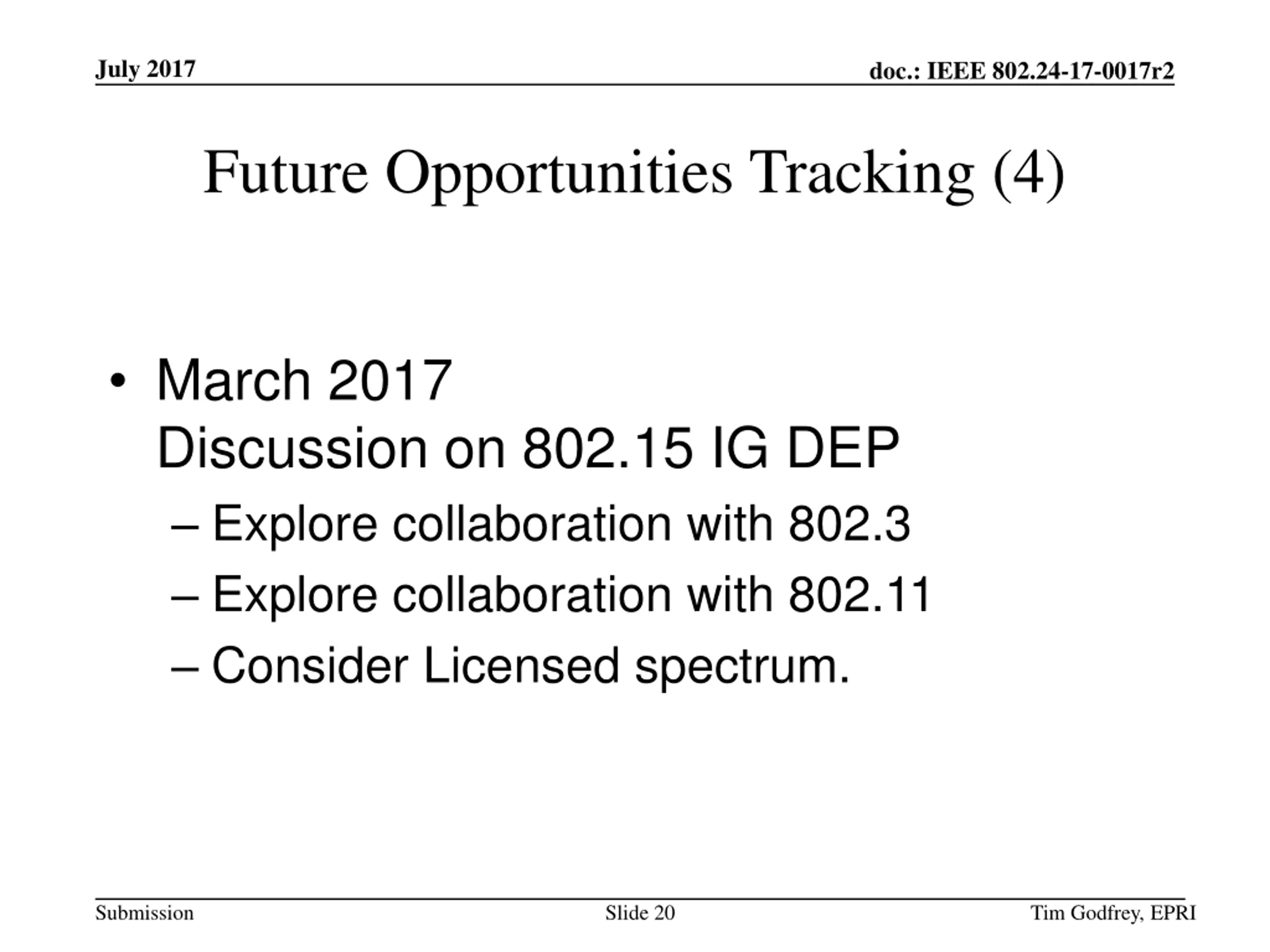 July 2017

doc.: IEEE 802.24-17-0017r2

Future Opportunities Tracking (4)

• March 2017
Discussion on 802.15 IG DEP
– Explore collaboration with 802.3
– Explore collaboration with 802.11
– Consider Licensed spectrum.

Submission

Slide 20

Tim Godfrey, EPRI